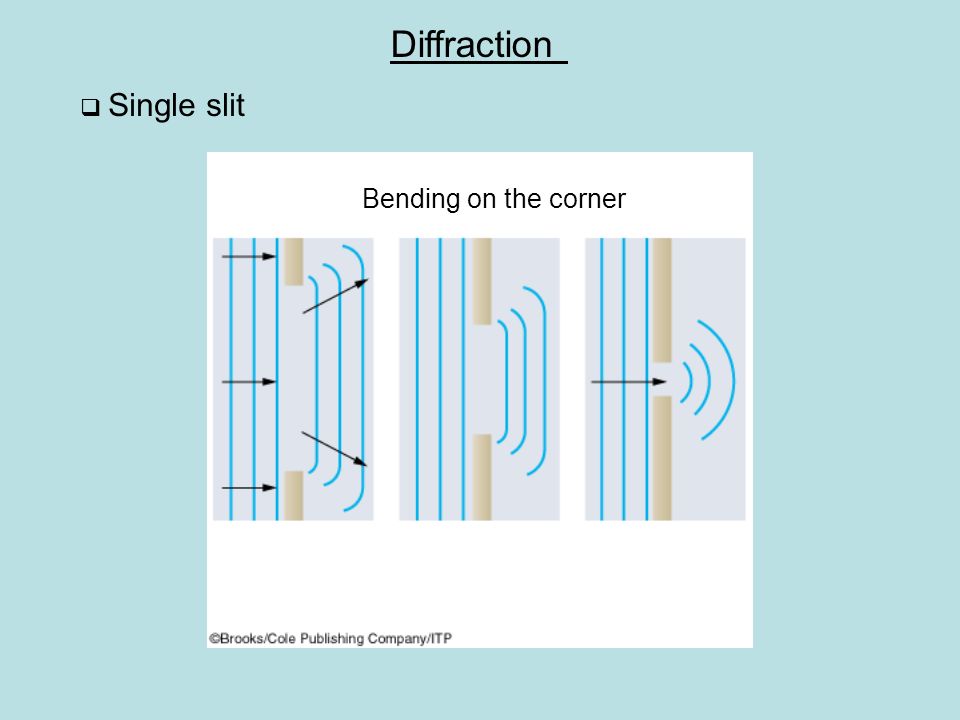 Diffraction

❑ Single slit

Bending on the corner

©Brooks/Cole Publishing Company/ITP